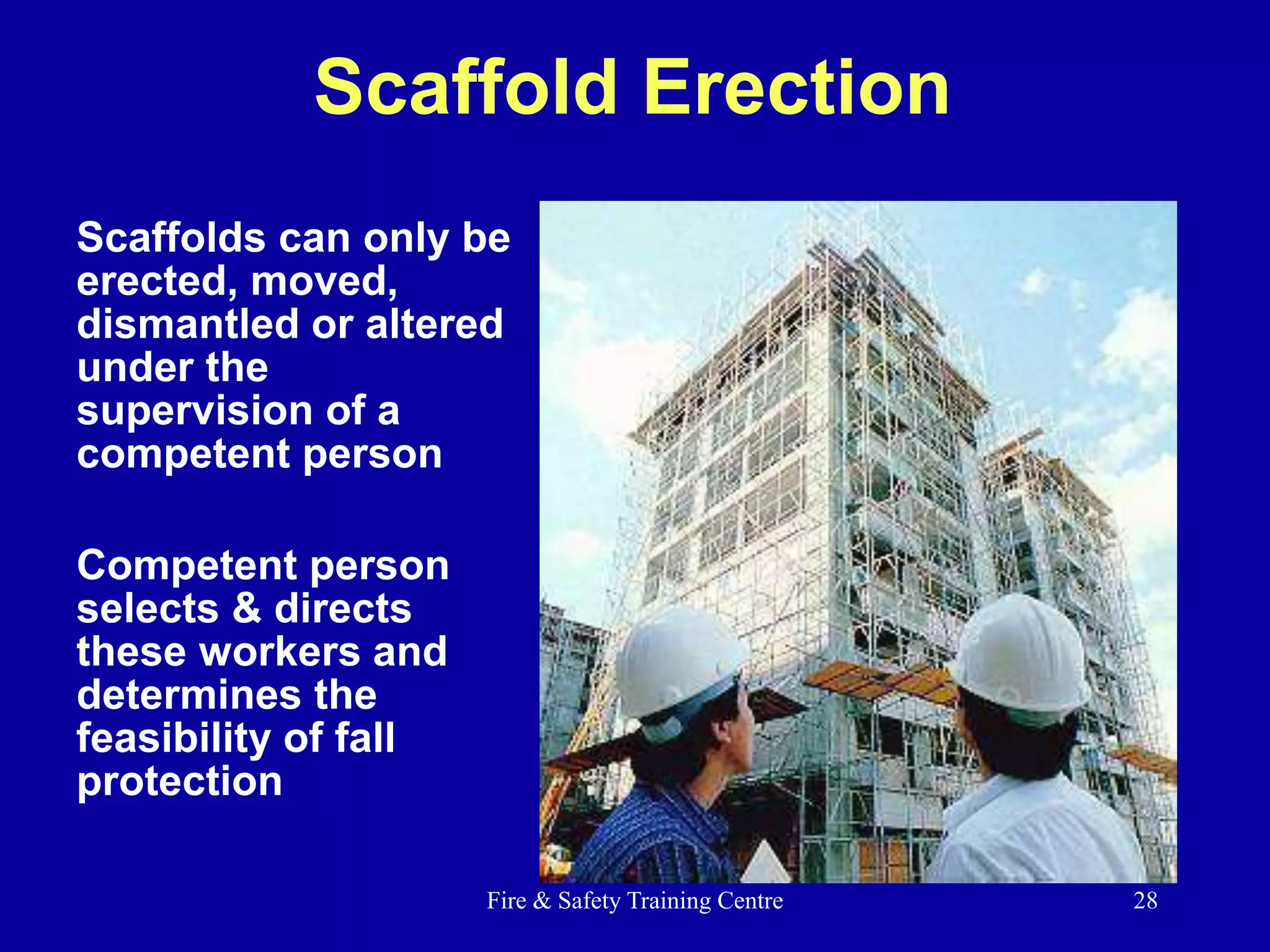 Scaffold Erection

Scaffolds can only be erected, moved, dismantled or altered under the supervision of a competent person

Competent person selects & directs these workers and determines the feasibility of fall protection

Fire & Safety Training Centre

28